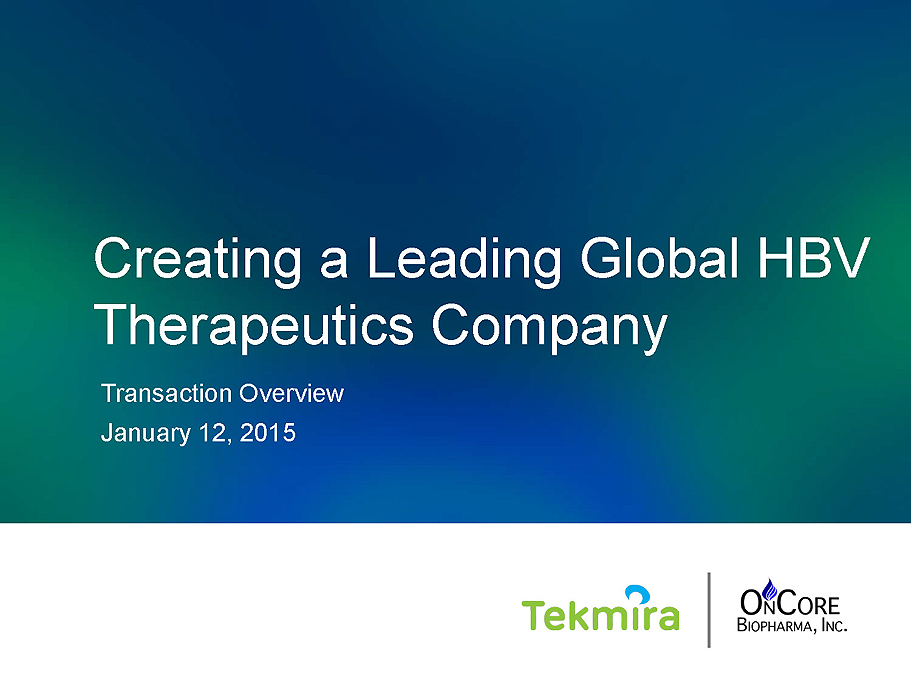 Creating a Leading Global HBV Therapeutics Company

Transaction Overview

January 12, 2015

Tekmira

OnCore
Biopharma, Inc.